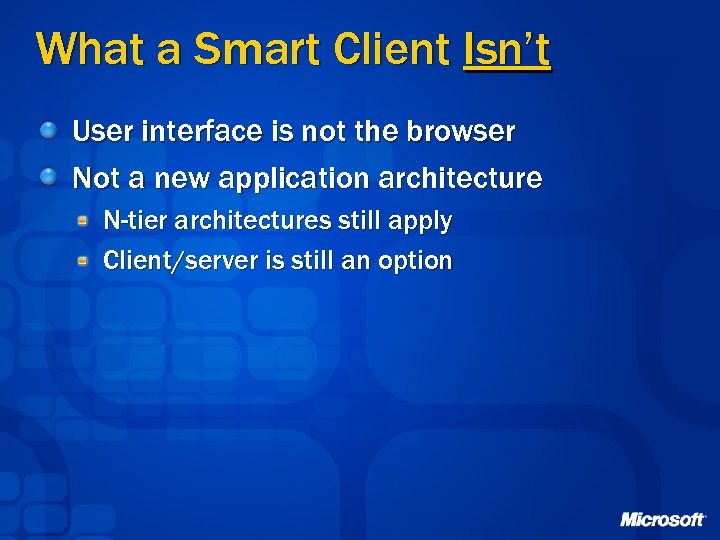 What a Smart Client Isn't

User interface is not the browser

Not a new application architecture

N-tier architectures still apply

Client/server is still an option

Microsoft